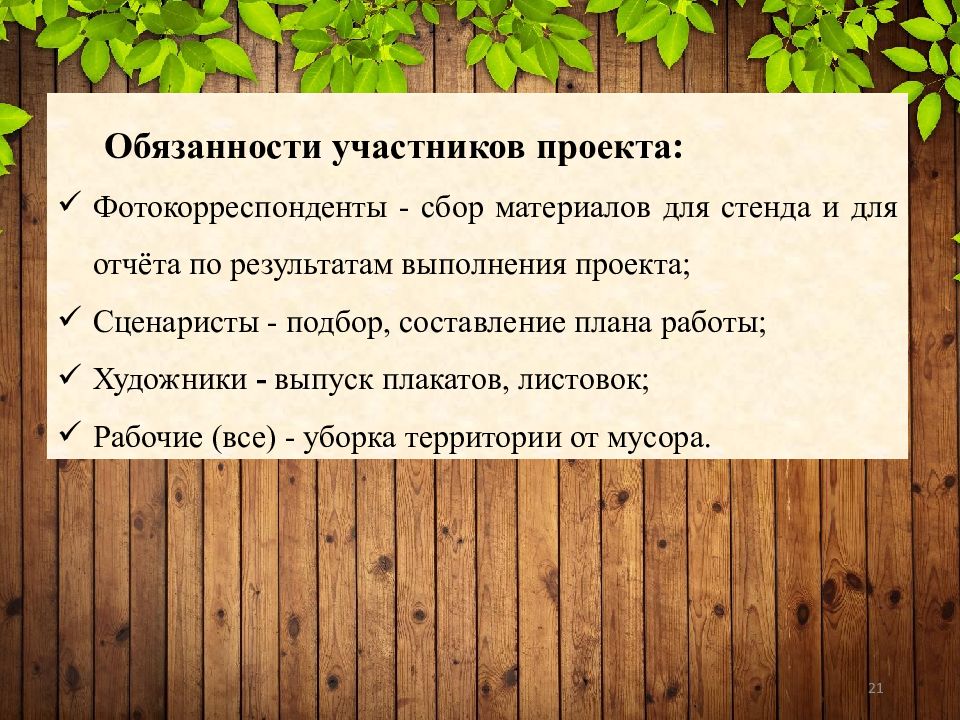 Обязанности участников проекта:

✓ Фотокорреспонденты - сбор материалов для стенда и для отчёта по результатам выполнения проекта;

✓ Сценаристы - подбор, составление плана работы;

✓ Художники - выпуск плакатов, листовок;

✓ Рабочие (все) - уборка территории от мусора.

21